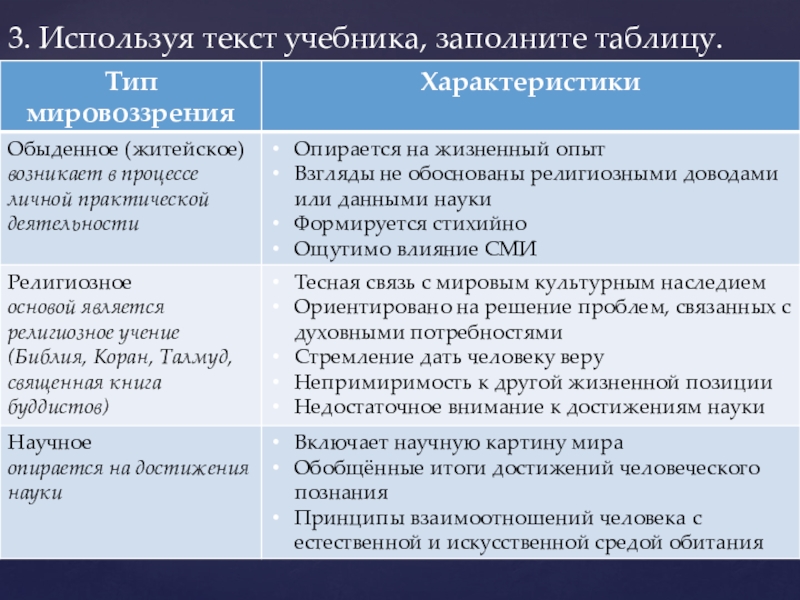 3. Используя текст учебника, заполните таблицу.

| Тип мировоззрения | Характеристики |
|---|---|
| Обыденное (житейское) возникает в процессе личной практической деятельности | • Опирается на жизненный опыт • Взгляды не обоснованы религиозными доводами или данными науки • Формируется стихийно • Ощутимо влияние СМИ |
| Религиозное основой является религиозное учение (Библия, Коран, Талмуд, священная книга буддистов) | • Тесная связь с мировым культурным наследием • Ориентировано на решение проблем, связанных с духовными потребностями • Стремление дать человеку веру • Непримиримость к другой жизненной позиции • Недостаточное внимание к достижениям науки |
| Научное опирается на достижения науки | • Включает научную картину мира • Обобщённые итоги достижений человеческого познания • Принципы взаимоотношений человека с естественной и искусственной средой обитания |